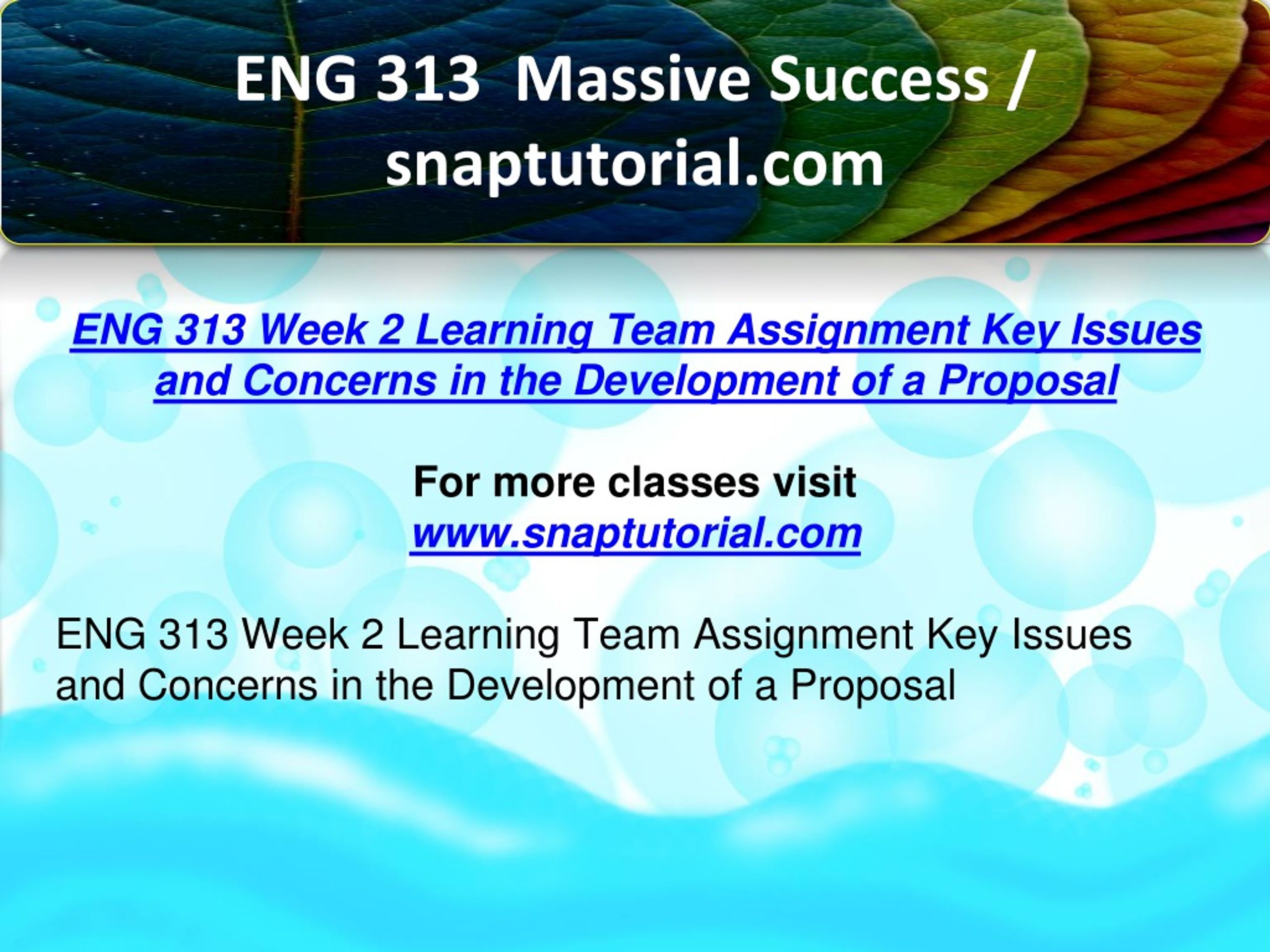 ENG 313 Massive Success / snaptutorial.com

ENG 313 Week 2 Learning Team Assignment Key Issues and Concerns in the Development of a Proposal

For more classes visit
www.snaptutorial.com

ENG 313 Week 2 Learning Team Assignment Key Issues and Concerns in the Development of a Proposal